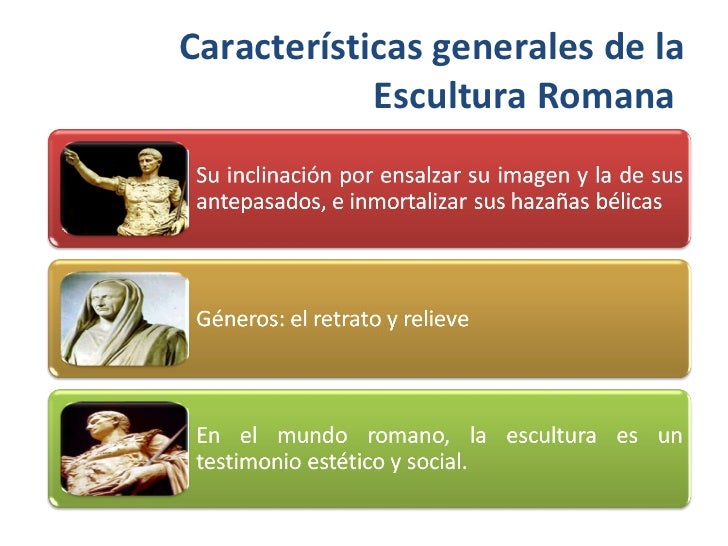 Características generales de la Escultura Romana

Su inclinación por ensalzar su imagen y la de sus antepasados, e inmortalizar sus hazañas bélicas

Géneros: el retrato y relieve

En el mundo romano, la escultura es un testimonio estético y social.